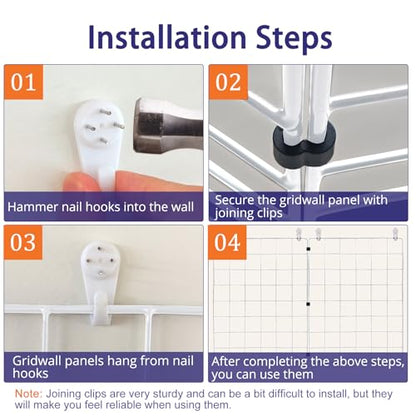 Installation Steps

01

Hammer nail hooks into the wall

02

Secure the gridwall panel with joining clips

03

Gridwall panels hang from nail hooks

04

After completing the above steps, you can use them

Note: Joining clips are very sturdy and can be a bit difficult to install, but they will make you feel reliable when using them.